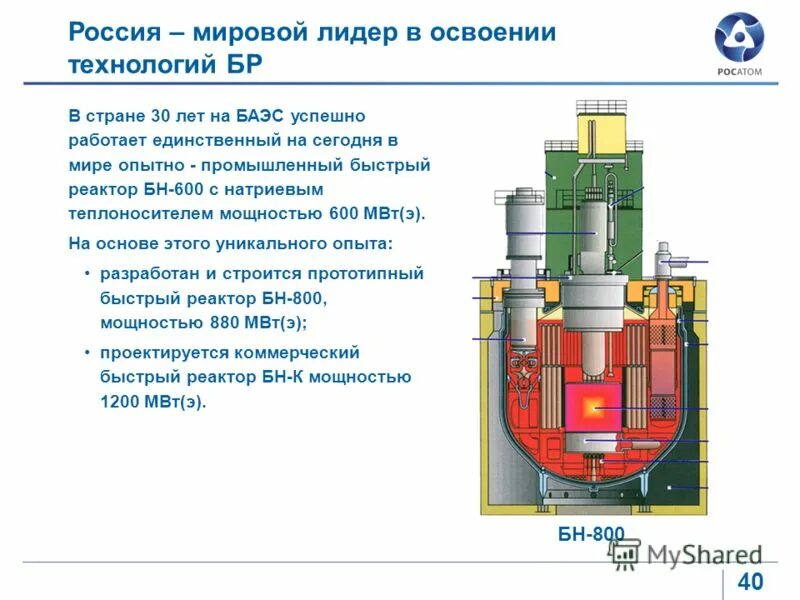 Россия – мировой лидер в освоении технологий БР

РОСАТОМ

В стране 30 лет на БАЭС успешно работает единственный на сегодня в мире опытно - промышленный быстрый реактор БН-600 с натриевым теплоносителем мощностью 600 МВт(э).

На основе этого уникального опыта:

• разработан и строится прототипный быстрый реактор БН-800, мощностью 880 МВт(э);

• проектируется коммерческий быстрый реактор БН-К мощностью 1200 МВт(э).

БН-800

MyShared

40